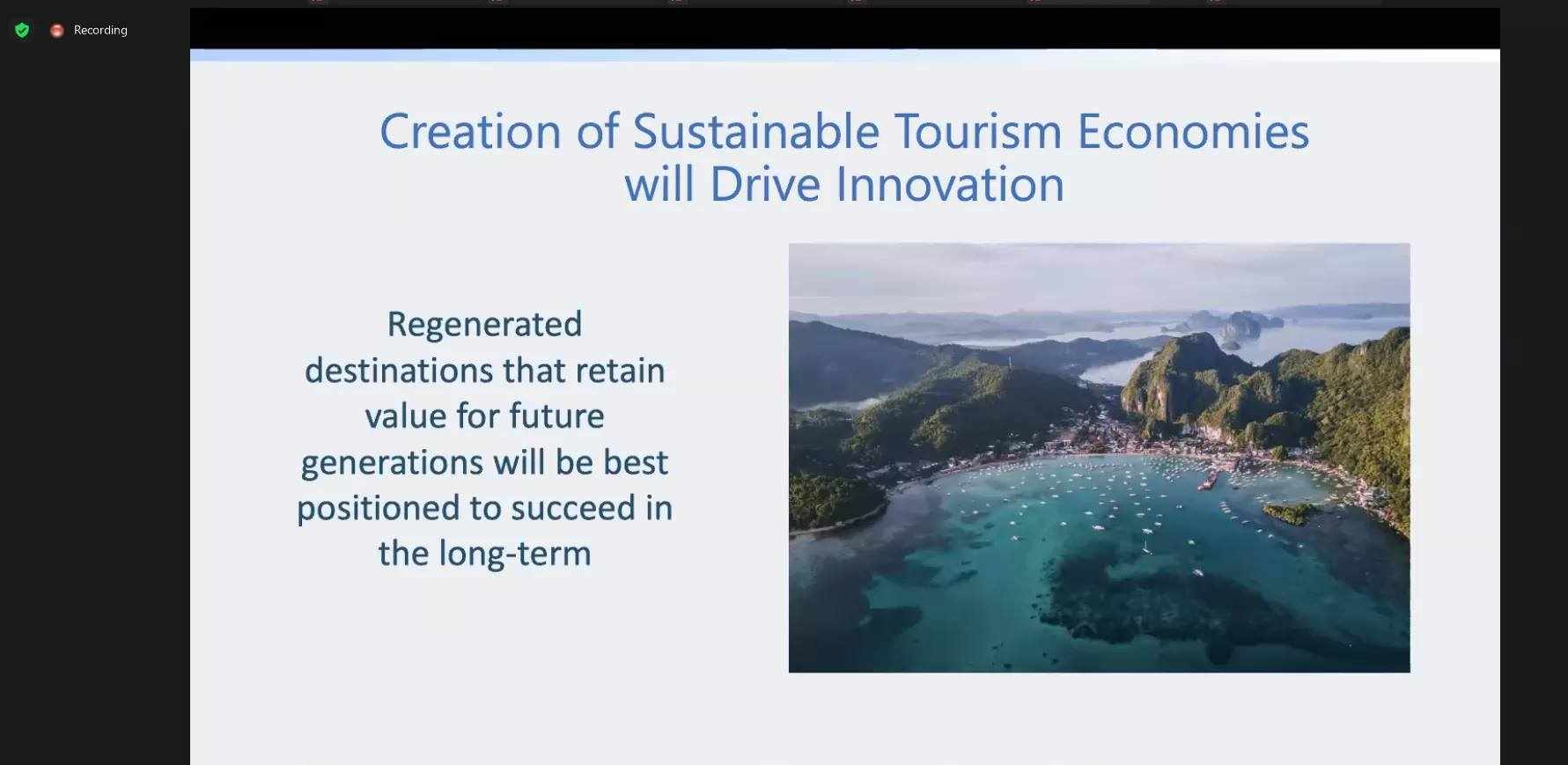 Recording

Creation of Sustainable Tourism Economies will Drive Innovation

Regenerated destinations that retain value for future generations will be best positioned to succeed in the long-term